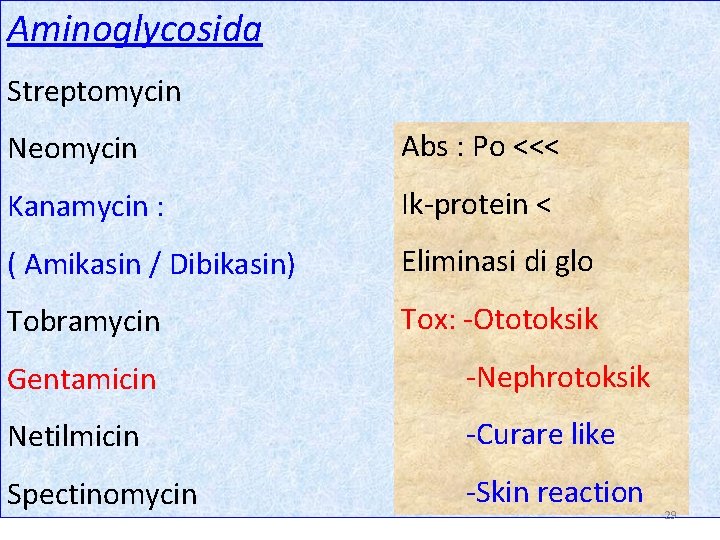 Aminoglycosida

Streptomycin

Neomycin

Kanamycin :

( Amikasin / Dibikasin)

Tobramycin

Gentamicin

Netilmicin

Spectinomycin

Abs : Po <<<

Ik-protein <

Eliminasi di glo

Tox: -Ototoksik

-Nephrotoksik

-Curare like

-Skin reaction

29